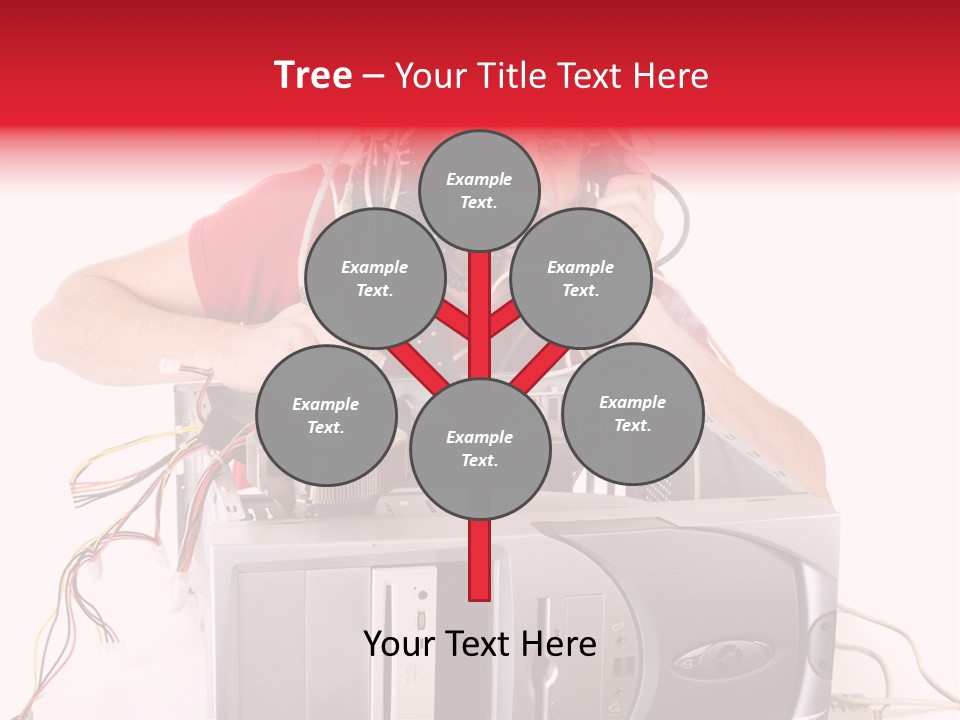 Tree – Your Title Text Here

Example Text.

Example Text.

Example Text.

Example Text.

Example Text.

Example Text.

Your Text Here